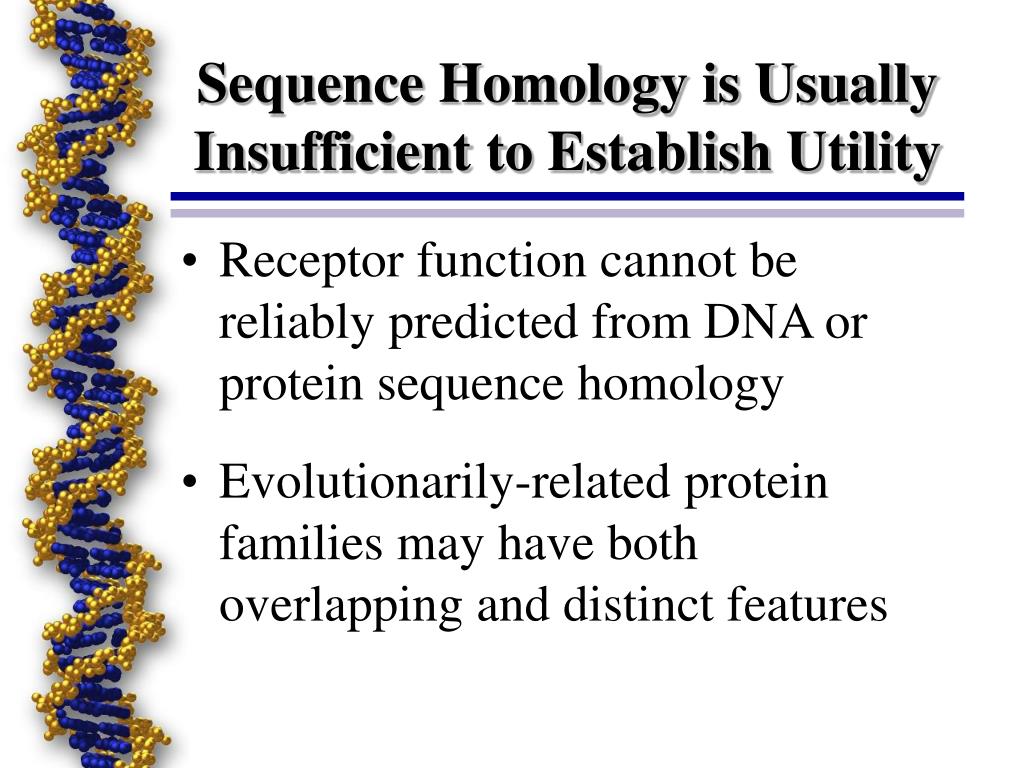 Sequence Homology is Usually Insufficient to Establish Utility

• Receptor function cannot be reliably predicted from DNA or protein sequence homology

• Evolutionarily-related protein families may have both overlapping and distinct features